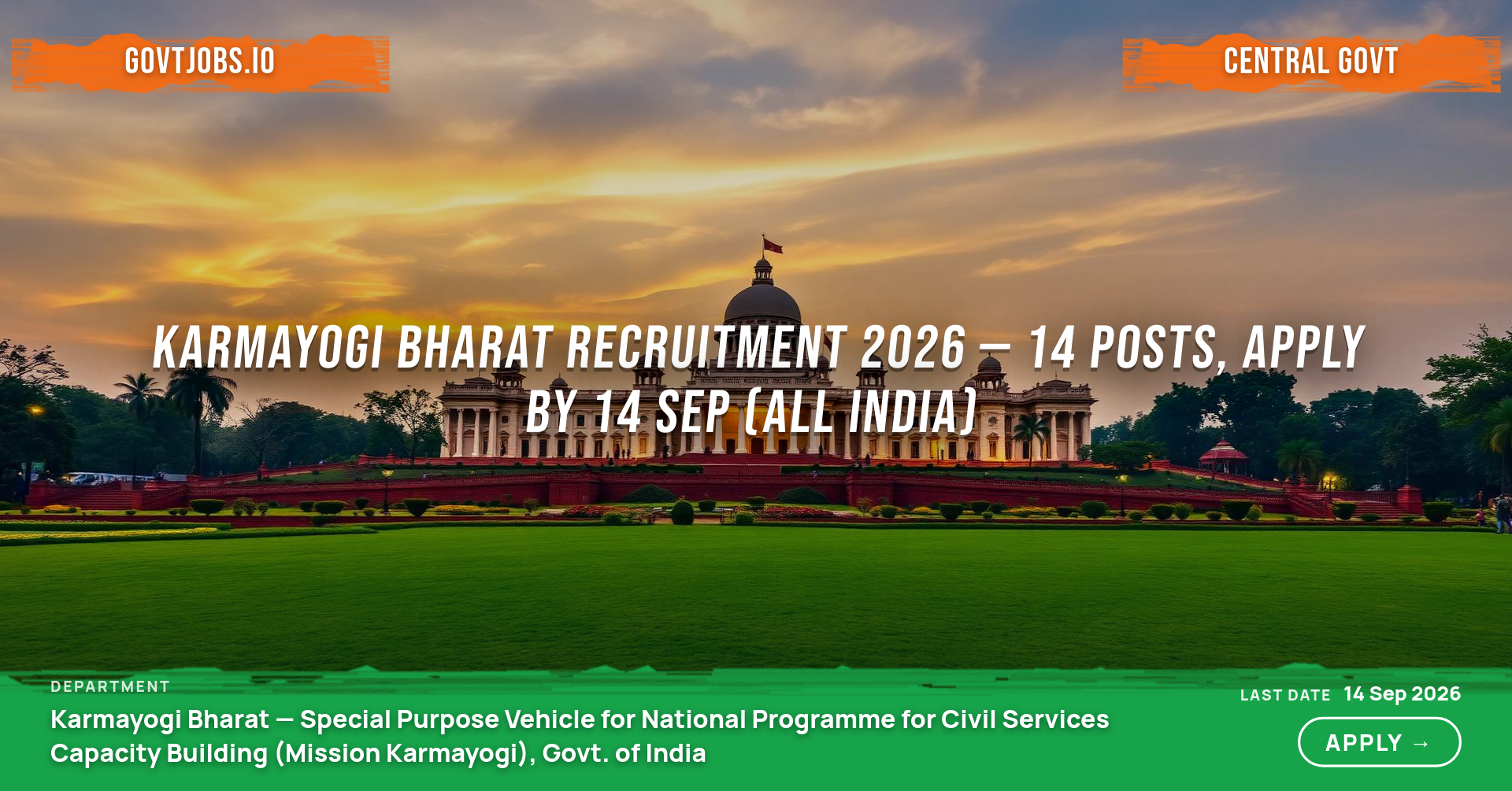 GOVTJOBS.IO

CENTRAL GOVT

KARMAYOGI BHARAT RECRUITMENT 2026 — 14 POSTS, APPLY BY 14 SEP (ALL INDIA)

DEPARTMENT

Karmayogi Bharat — Special Purpose Vehicle for National Programme for Civil Services Capacity Building (Mission Karmayogi), Govt. of India

LAST DATE 14 Sep 2026

APPLY →